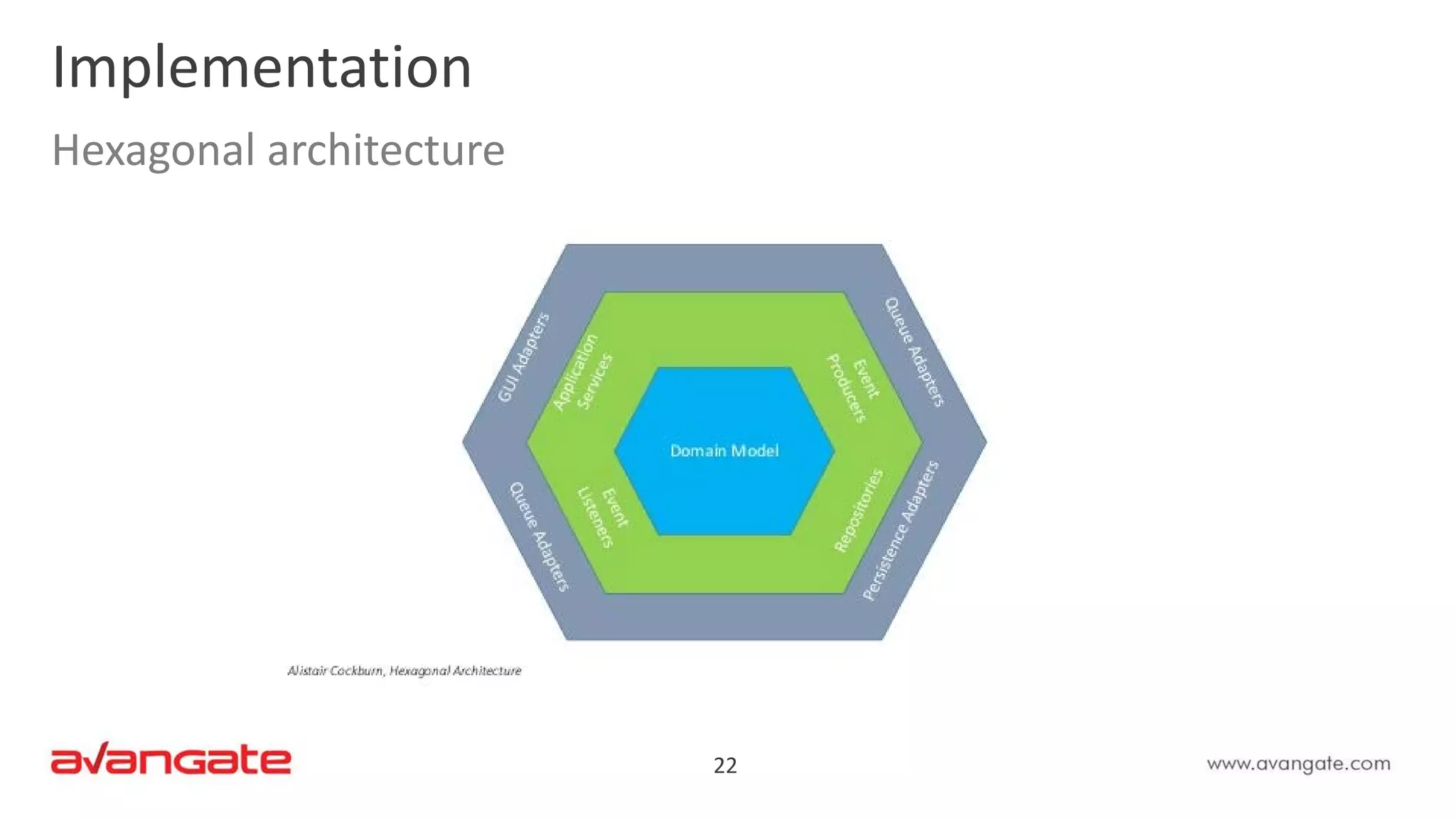 Implementation

Hexagonal architecture

GUI Adapters
Application Services
Queue Adapters
Event Producers
Domain Model
Queue Adapters
Event Listeners
Repositories
Persistence Adapters

Alistair Cockburn, Hexagonal Architecture

avangate

22

www.avangate.com